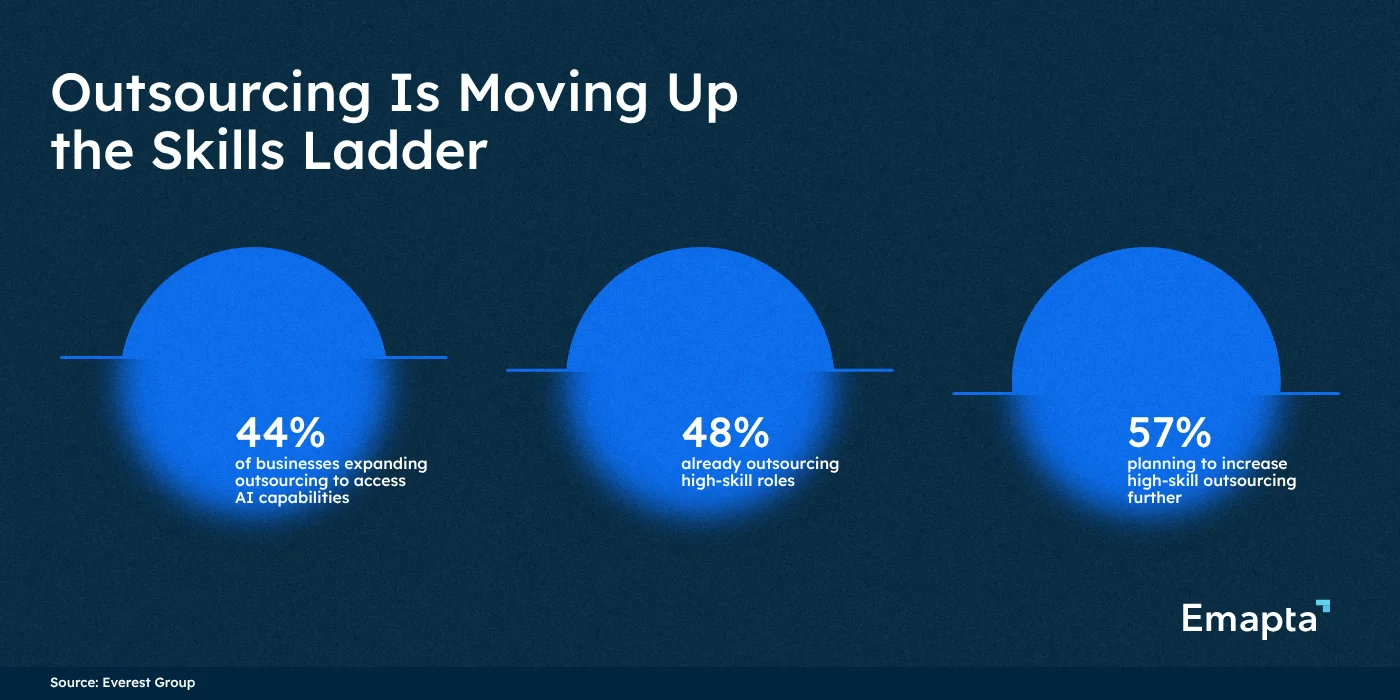 Outsourcing Is Moving Up the Skills Ladder

44%
of businesses expanding outsourcing to access AI capabilities

48%
already outsourcing high-skill roles

57%
planning to increase high-skill outsourcing further

Emapta

Source: Everest Group